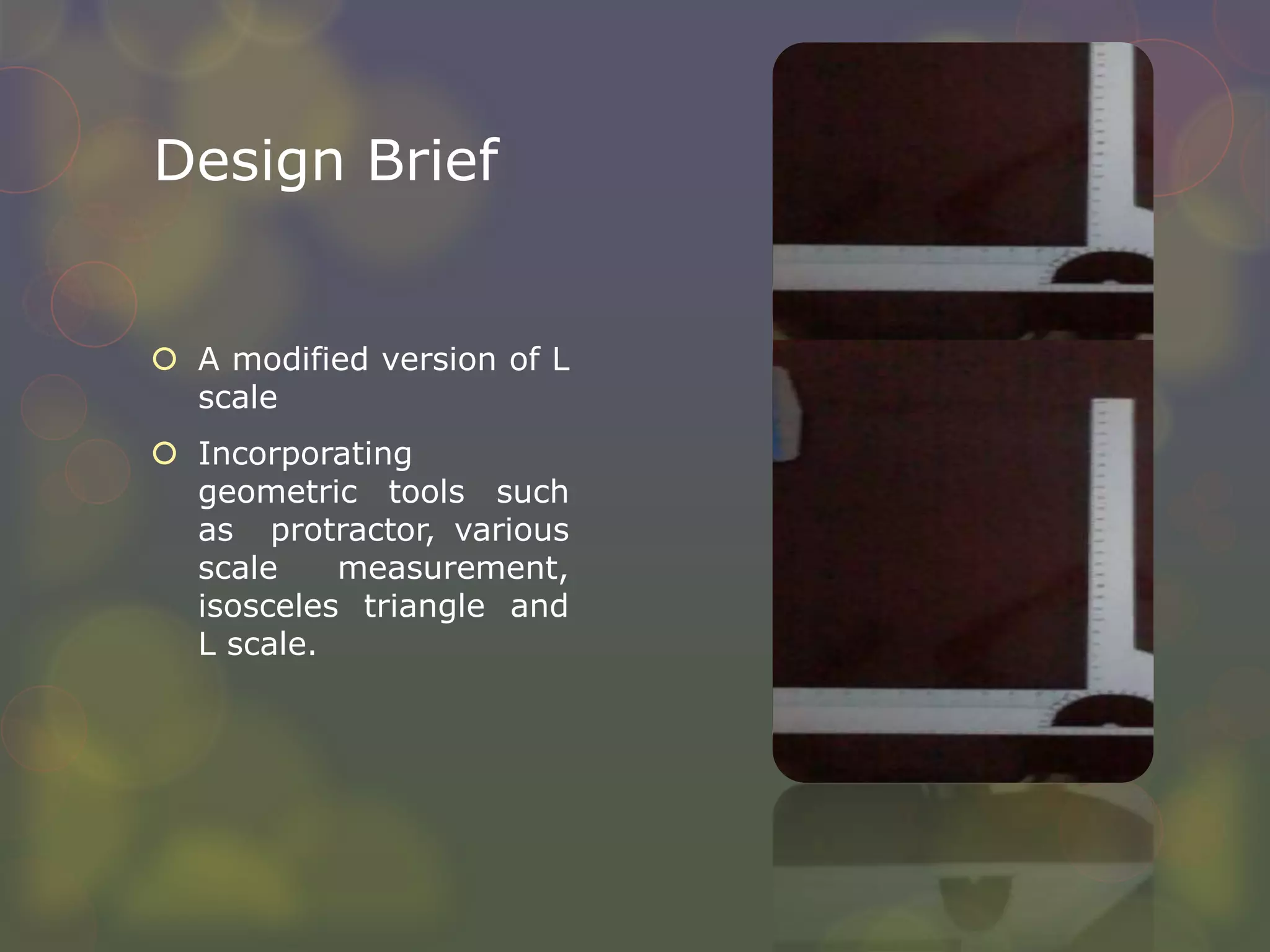 Design Brief

A modified version of L scale

Incorporating geometric tools such as protractor, various scale measurement, isosceles triangle and L scale.